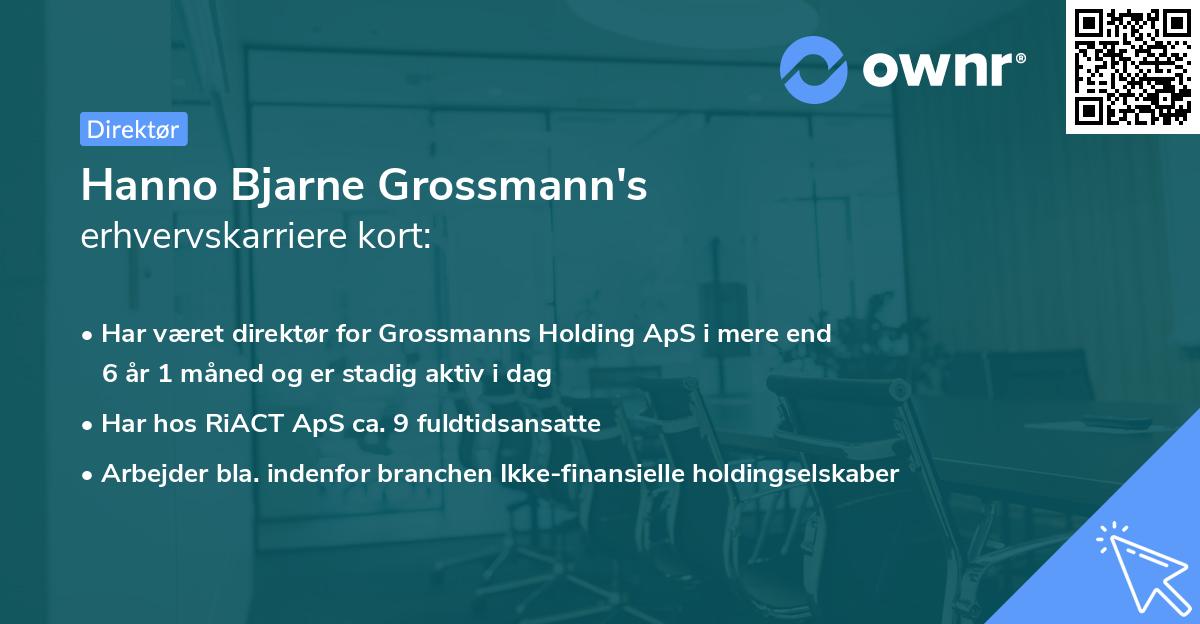 ownr®

Direktør

Hanno Bjarne Grossmann's
erhvervskarriere kort:

• Har været direktør for Grossmanns Holding ApS i mere end 6 år 1 måned og er stadig aktiv i dag
• Har hos RiACT ApS ca. 9 fuldtidsansatte
• Arbejder bla. indenfor branchen Ikke-finansielle holdingselskaber